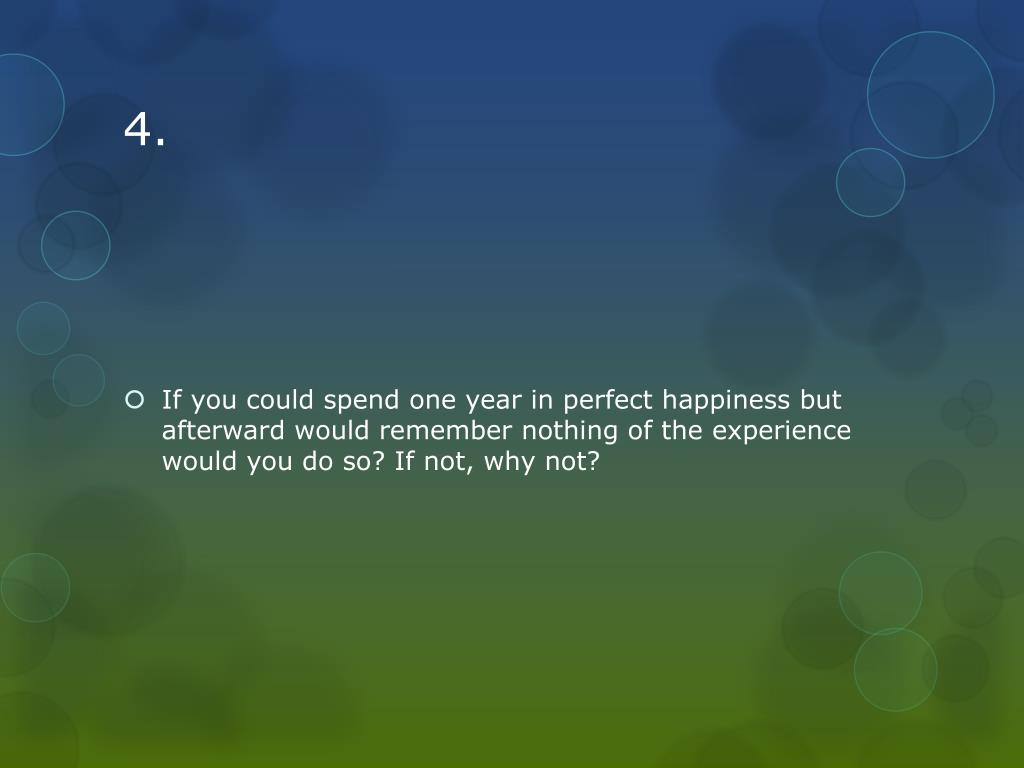 4.

If you could spend one year in perfect happiness but afterward would remember nothing of the experience would you do so? If not, why not?